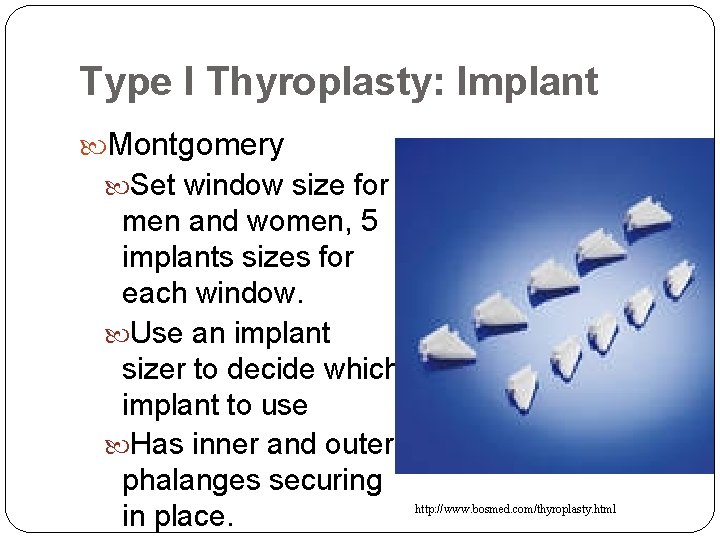 Type I Thyroplasty: Implant

Montgomery

Set window size for men and women, 5 implants sizes for each window.

Use an implant sizer to decide which implant to use

Has inner and outer phalanges securing in place.

http://www.bosmed.com/thyroplasty.html